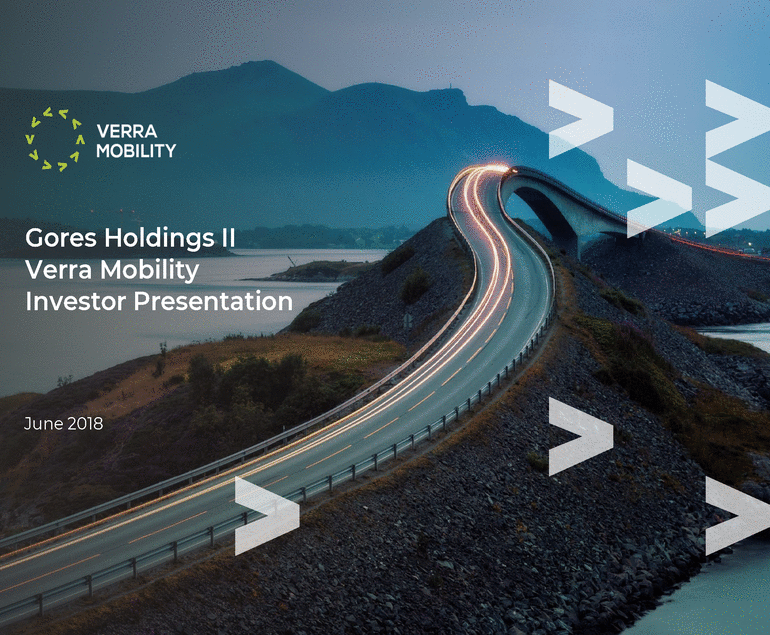 VERRA MOBILITY

Gores Holdings II
Verra Mobility
Investor Presentation

June 2018